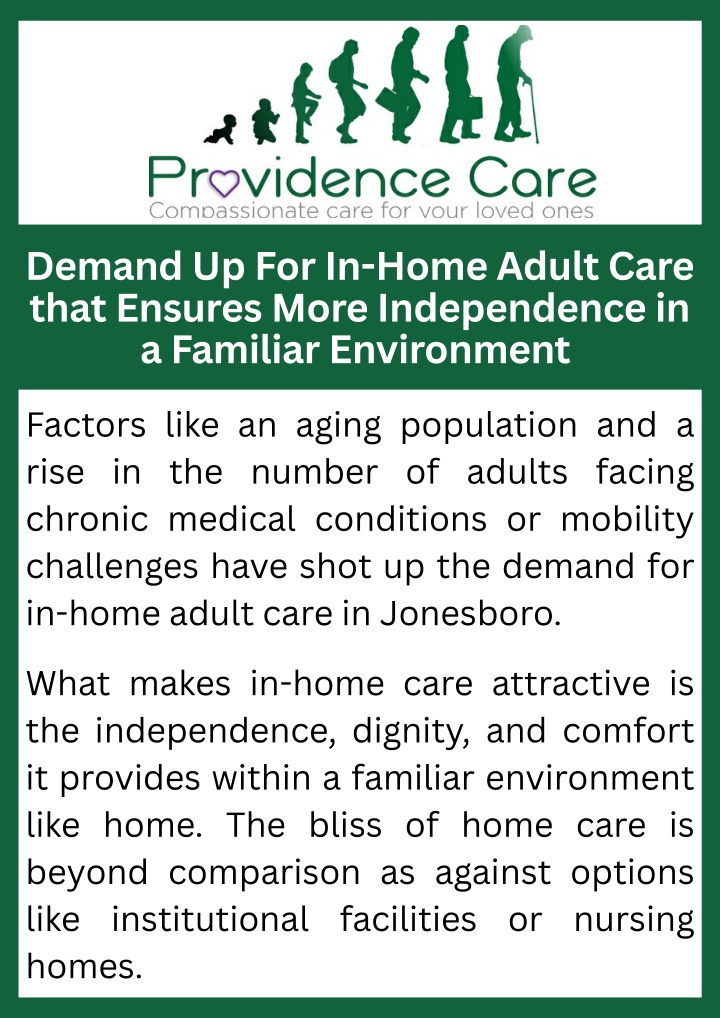 Providence Care
Compassionate care for your loved ones

Demand Up For In-Home Adult Care that Ensures More Independence in a Familiar Environment

Factors like an aging population and a rise in the number of adults facing chronic medical conditions or mobility challenges have shot up the demand for in-home adult care in Jonesboro.

What makes in-home care attractive is the independence, dignity, and comfort it provides within a familiar environment like home. The bliss of home care is beyond comparison as against options like institutional facilities or nursing homes.